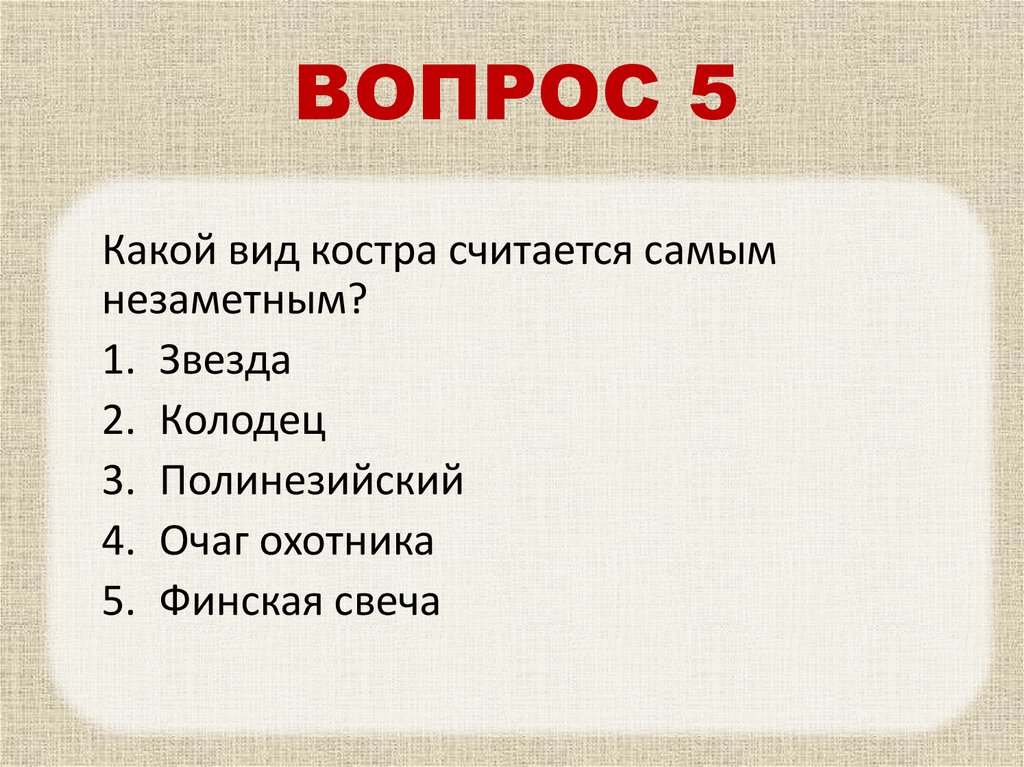 ВОПРОС 5

Какой вид костра считается самым незаметным?

1. Звезда
2. Колодец
3. Полинезийский
4. Очаг охотника
5. Финская свеча